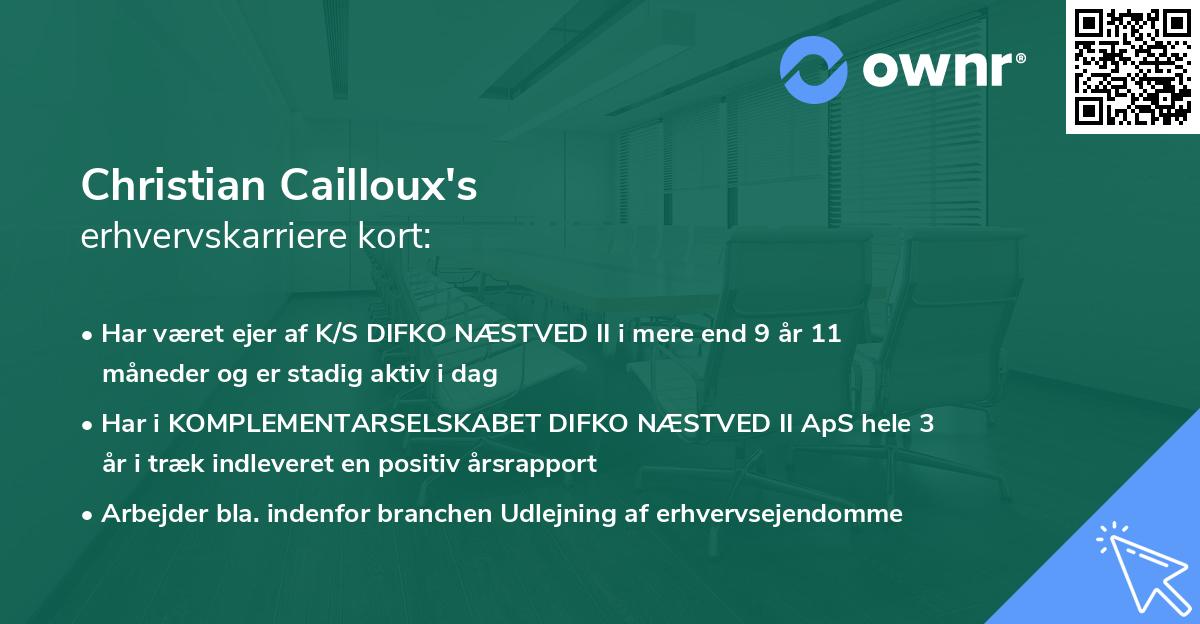 ownr®

Christian Cailloux's
erhvervskarriere kort:

• Har været ejer af K/S DIFKO NÆSTVED II i mere end 9 år 11 måneder og er stadig aktiv i dag

• Har i KOMPLEMENTARSELSKABET DIFKO NÆSTVED II ApS hele 3 år i træk indleveret en positiv årsrapport

• Arbejder bla. indenfor branchen Udlejning af erhvervsejendomme